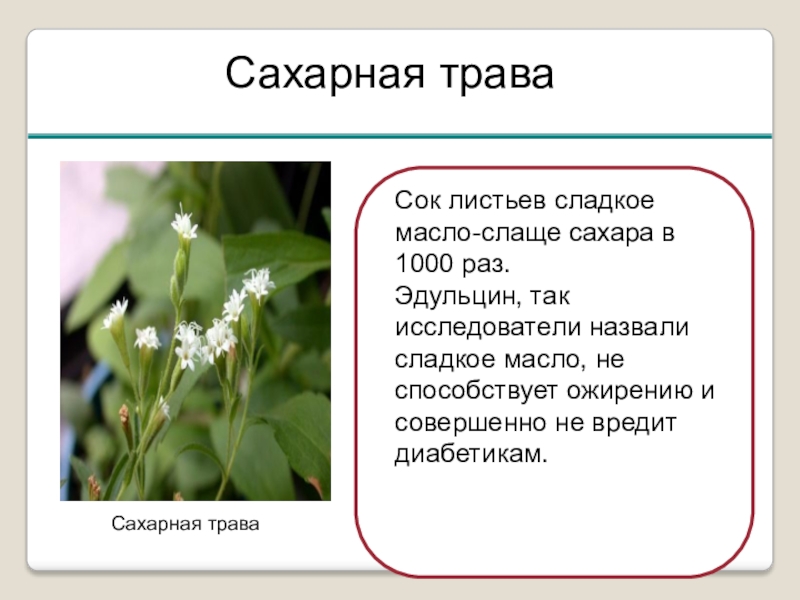 Сахарная трава

Сахарная трава

Сок листьев сладкое масло-слаще сахара в 1000 раз.
Эдульцин, так исследователи назвали сладкое масло, не способствует ожирению и совершенно не вредит диабетикам.